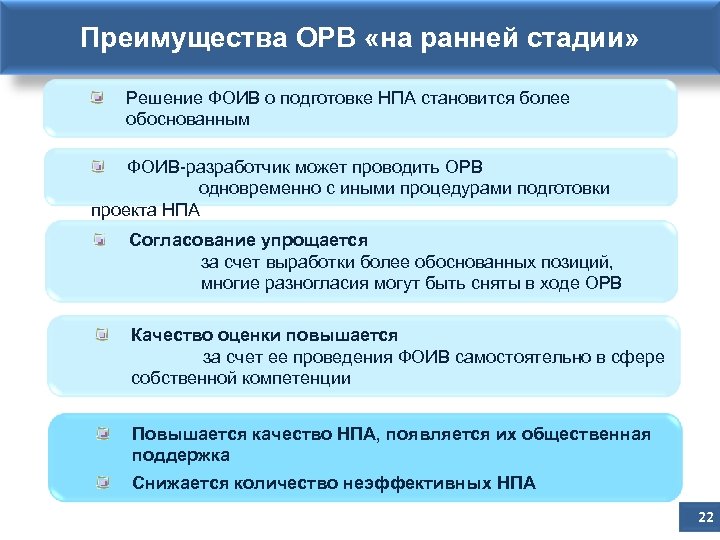 Преимущества ОРВ «на ранней стадии»

Решение ФОИВ о подготовке НПА становится более обоснованным

ФОИВ-разработчик может проводить ОРВ одновременно с иными процедурами подготовки проекта НПА

Согласование упрощается за счет выработки более обоснованных позиций, многие разногласия могут быть сняты в ходе ОРВ

Качество оценки повышается за счет ее проведения ФОИВ самостоятельно в сфере собственной компетенции

Повышается качество НПА, появляется их общественная поддержка

Снижается количество неэффективных НПА

22